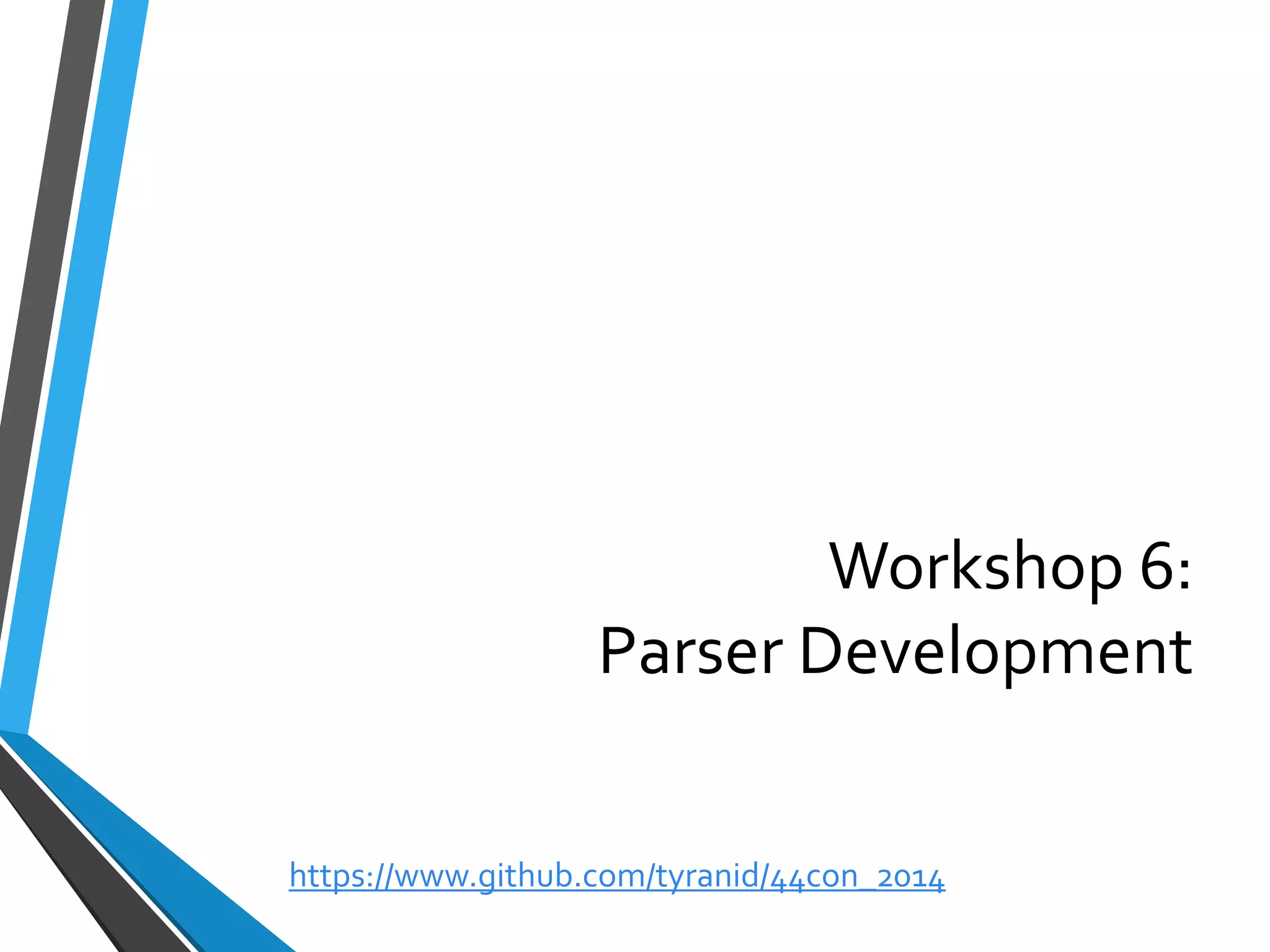 Workshop 6:
Parser Development

https://www.github.com/tyranid/44con_2014